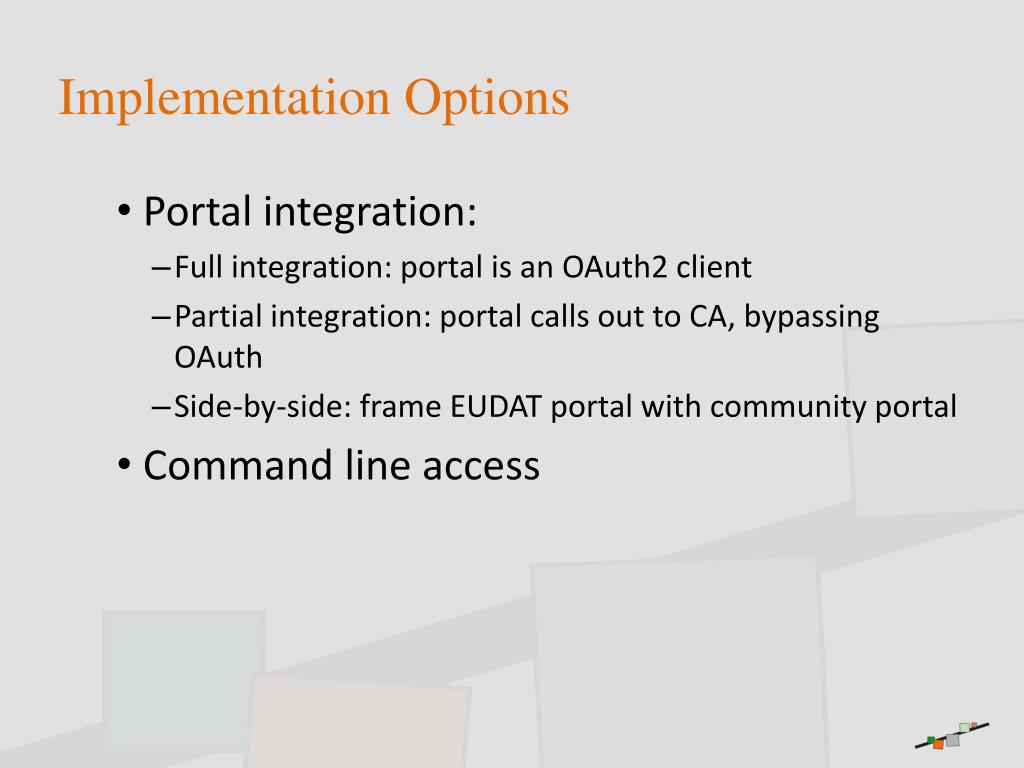 Implementation Options

• Portal integration:
– Full integration: portal is an OAuth2 client
– Partial integration: portal calls out to CA, bypassing OAuth
– Side-by-side: frame EUDAT portal with community portal
• Command line access